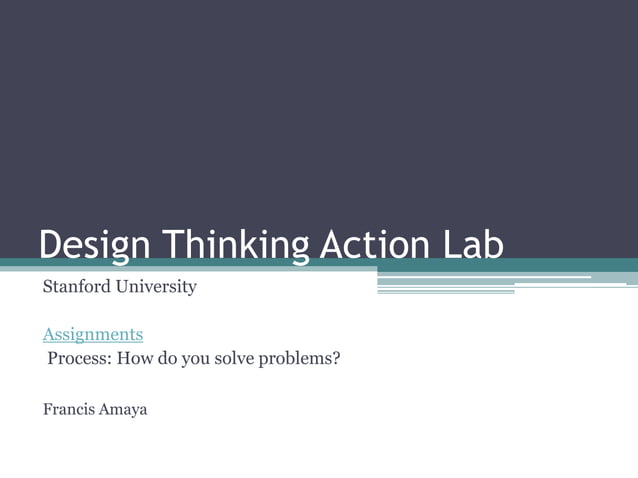 Design Thinking Action Lab

Stanford University

Assignments
Process: How do you solve problems?

Francis Amaya